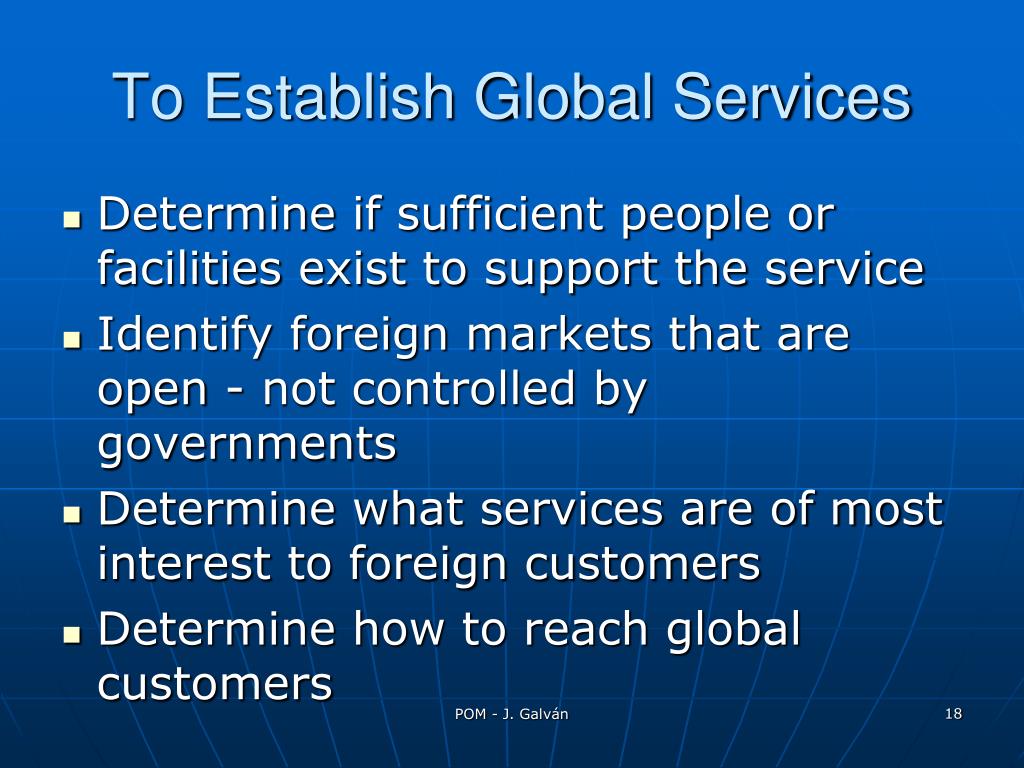 To Establish Global Services

- Determine if sufficient people or facilities exist to support the service
- Identify foreign markets that are open - not controlled by governments
- Determine what services are of most interest to foreign customers
- Determine how to reach global customers

POM - J. Galván

18